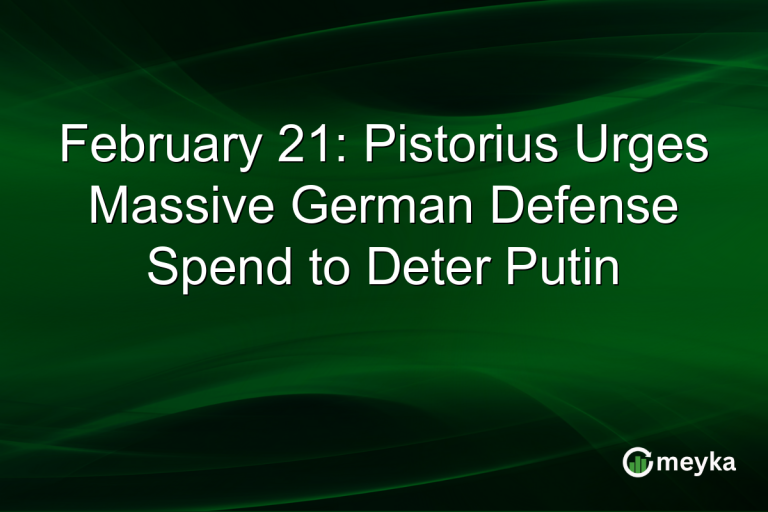 February 21: Pistorius Urges Massive German Defense Spend to Deter Putin

meyka